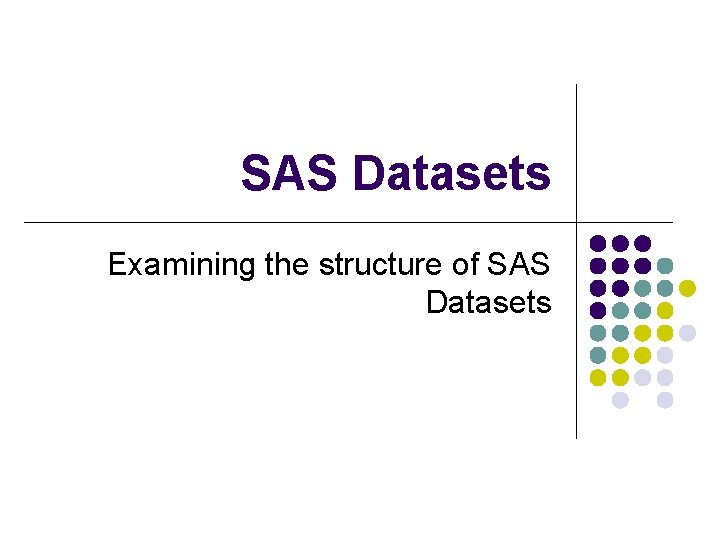 SAS Datasets

Examining the structure of SAS Datasets